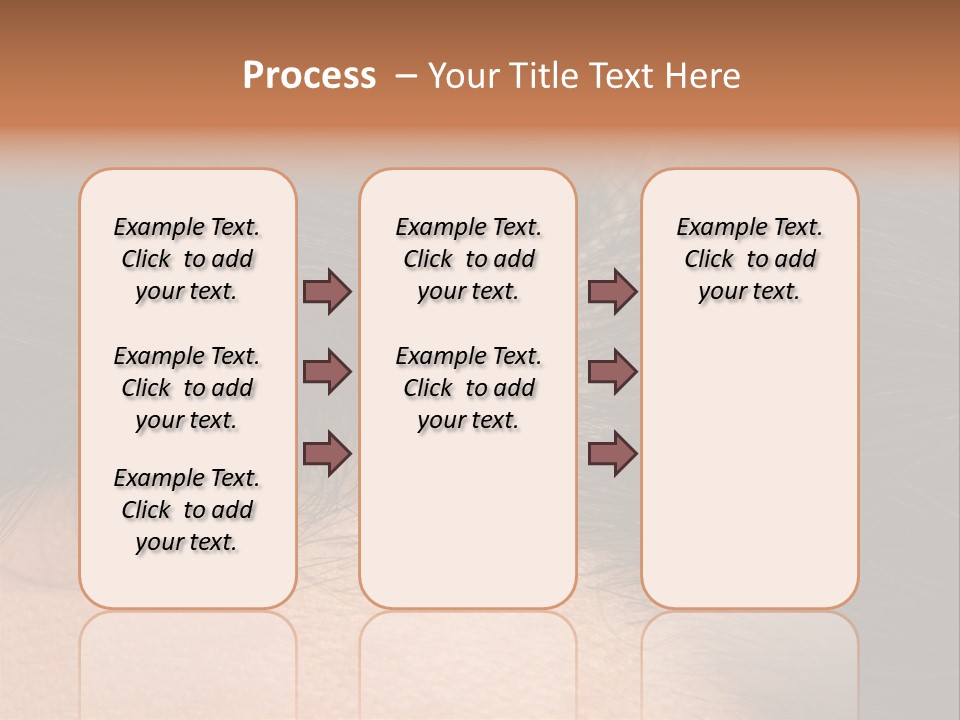 Process – Your Title Text Here

Example Text. Click to add your text.

Example Text. Click to add your text.

Example Text. Click to add your text.

Example Text. Click to add your text.

Example Text. Click to add your text.

Example Text. Click to add your text.